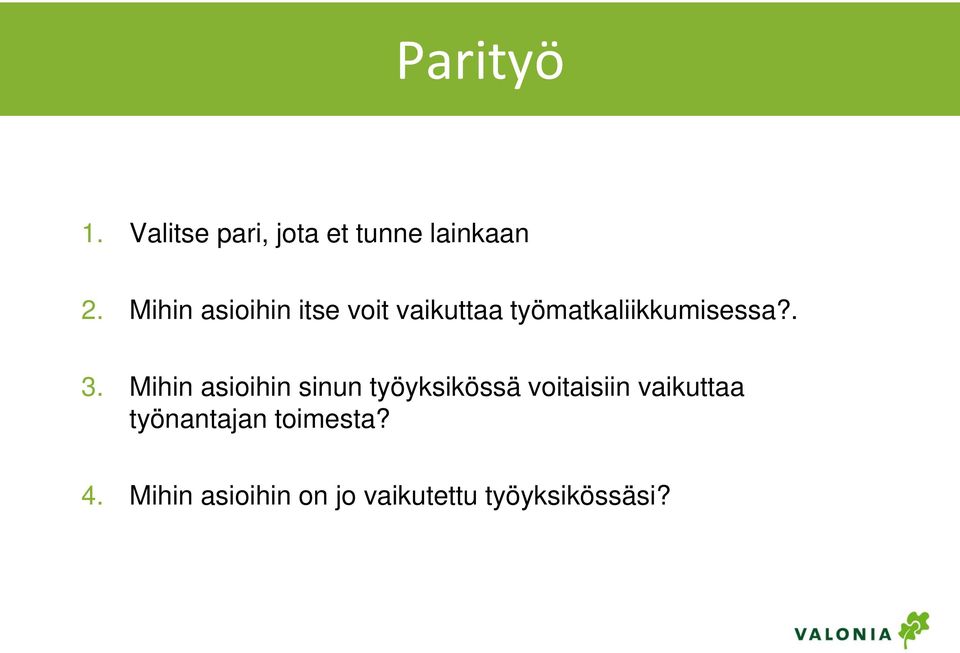 Parityö

1. Valitse pari, jota et tunne lainkaan

2. Mihin asioihin itse voit vaikuttaa työmatkaliikkumisessa?.

3. Mihin asioihin sinun työyksikössä voitaisiin vaikuttaa työnantajan toimesta?

4. Mihin asioihin on jo vaikutettu työyksikössäsi?

VALONIA